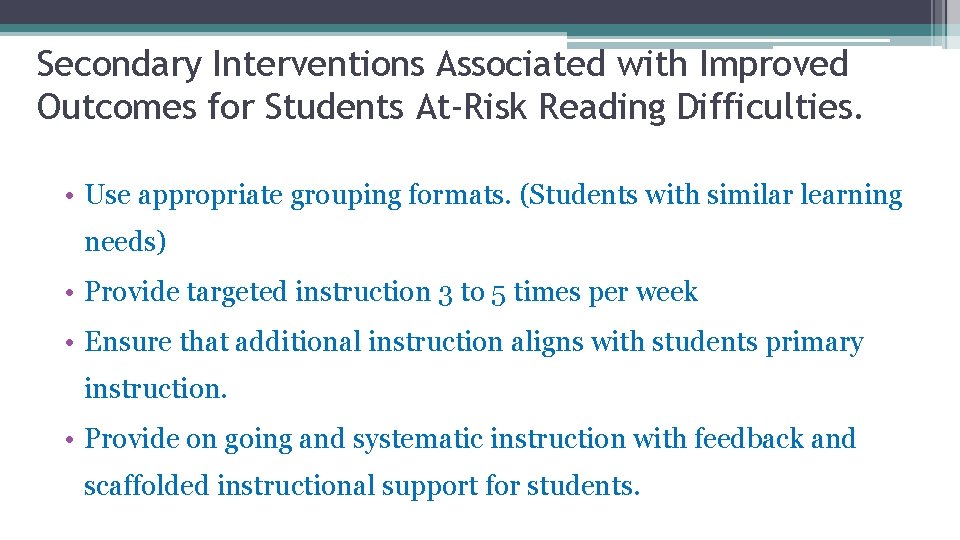 Secondary Interventions Associated with Improved Outcomes for Students At-Risk Reading Difficulties.

• Use appropriate grouping formats. (Students with similar learning needs)

• Provide targeted instruction 3 to 5 times per week

• Ensure that additional instruction aligns with students primary instruction.

• Provide on going and systematic instruction with feedback and scaffolded instructional support for students.